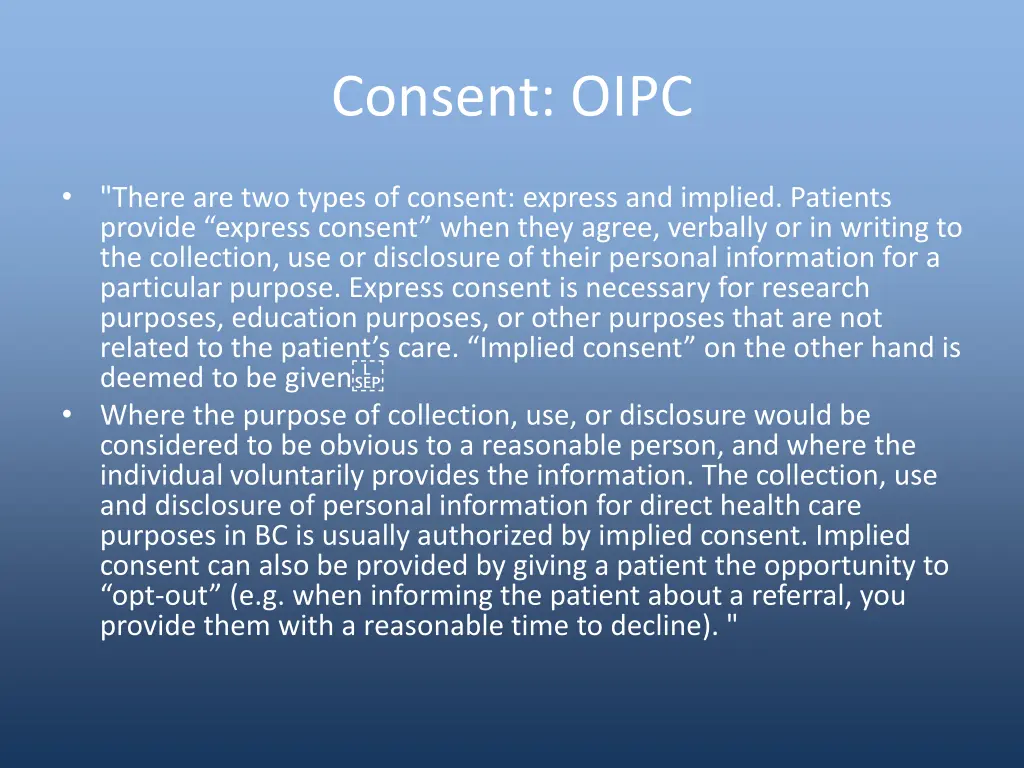 Consent: OIPC

• "There are two types of consent: express and implied. Patients provide “express consent” when they agree, verbally or in writing to the collection, use or disclosure of their personal information for a particular purpose. Express consent is necessary for research purposes, education purposes, or other purposes that are not related to the patient’s care. “Implied consent” on the other hand is deemed to be given SEP

• Where the purpose of collection, use, or disclosure would be considered to be obvious to a reasonable person, and where the individual voluntarily provides the information. The collection, use and disclosure of personal information for direct health care purposes in BC is usually authorized by implied consent. Implied consent can also be provided by giving a patient the opportunity to “opt-out” (e.g. when informing the patient about a referral, you provide them with a reasonable time to decline). "